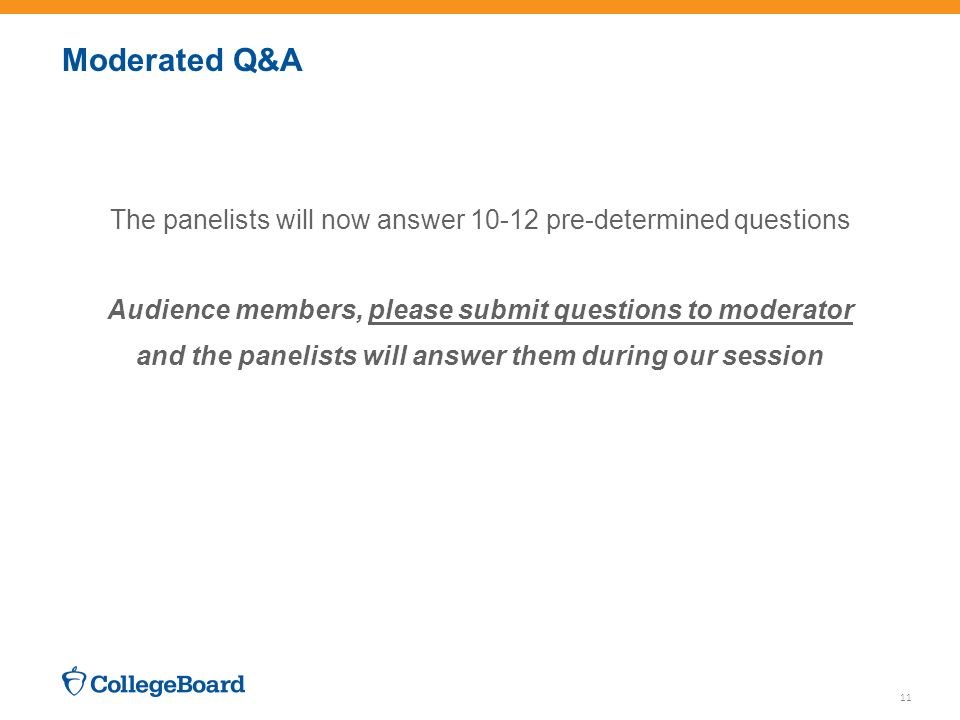 Moderated Q&A

The panelists will now answer 10-12 pre-determined questions

Audience members, please submit questions to moderator and the panelists will answer them during our session

CollegeBoard

11